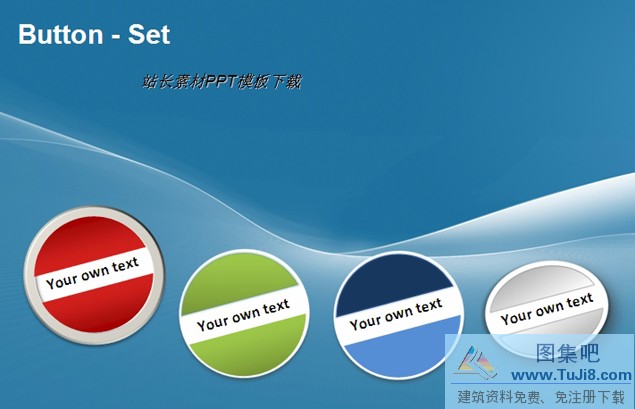 Button - Set

站长素材PPT模板下载

Your own text

Your own text

Your own text

Your own text

图集吧
www.TuJi8.com
建筑资料免费、免注册下载